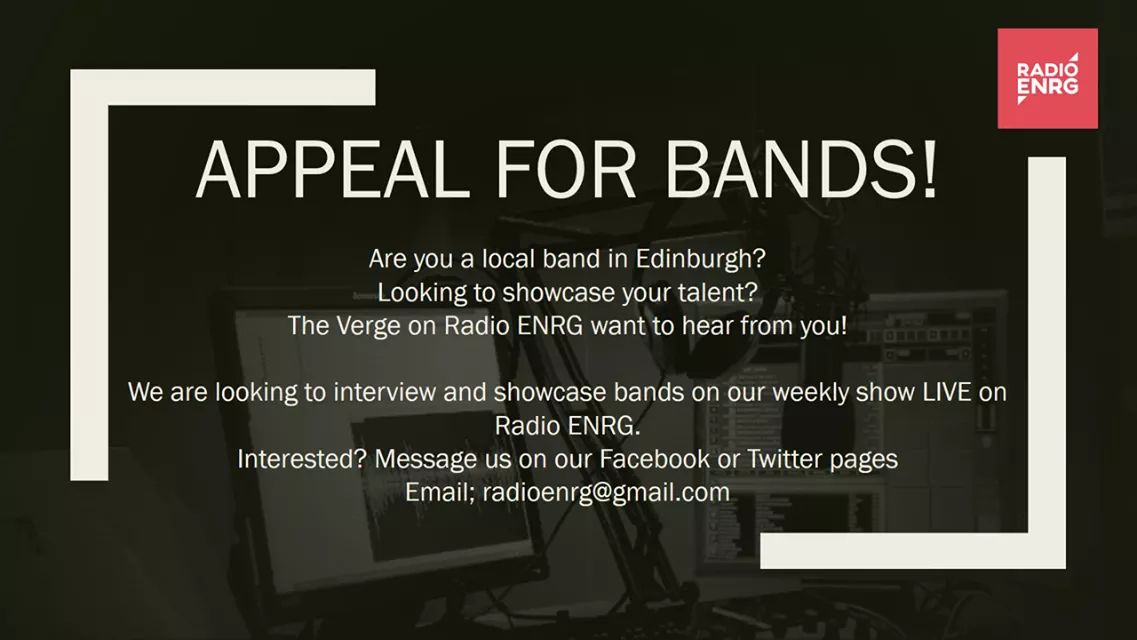 RADIO ENRG

APPEAL FOR BANDS!

Are you a local band in Edinburgh?
Looking to showcase your talent?
The Verge on Radio ENRG want to hear from you!

We are looking to interview and showcase bands on our weekly show LIVE on Radio ENRG.
Interested? Message us on our Facebook or Twitter pages
Email; radioenrg@gmail.com